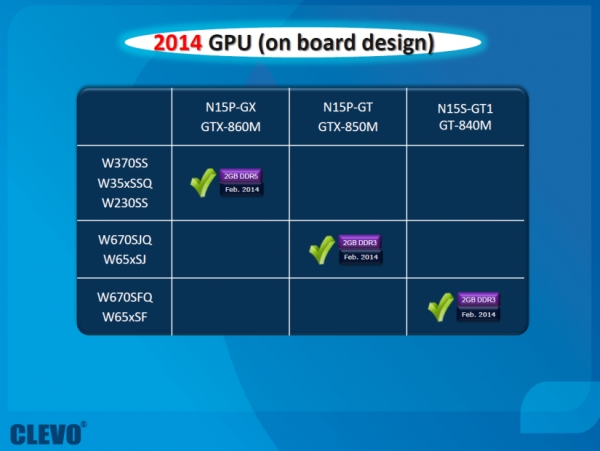 2014 GPU (on board design)

| | N15P-GX GTX-860M | N15P-GT GTX-850M | N15S-GT1 GT-840M |
|---|---|---|---|
| W370SS W35xSSQ W230SS | 2GB DDR5 Feb. 2014 | | |
| W670SJQ W65xSJ | | 2GB DDR3 Feb. 2014 | |
| W670SFQ W65xSF | | | 2GB DDR3 Feb. 2014 |

CLEVO®